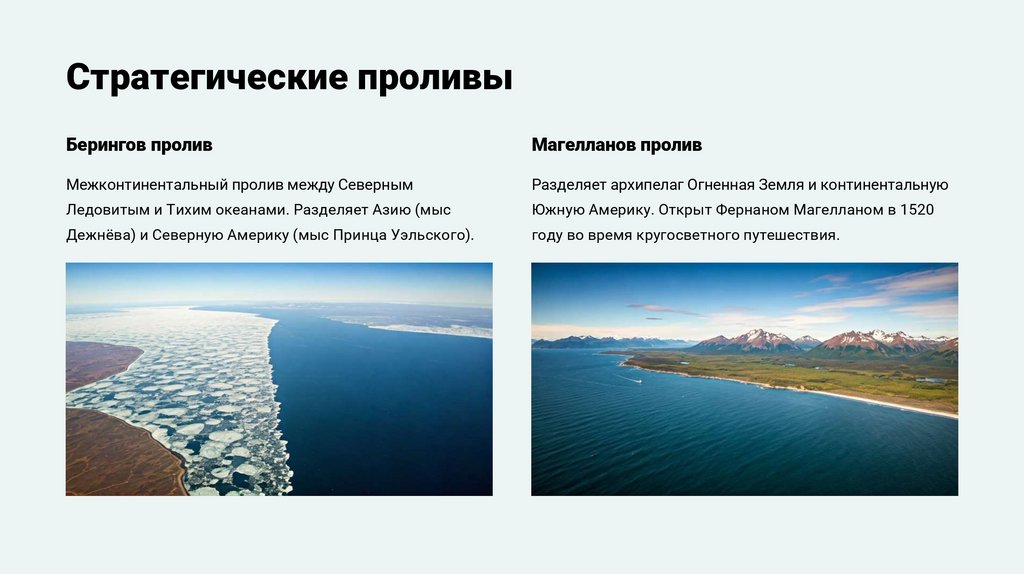 Стратегические проливы

Берингов пролив

Межконтинентальный пролив между Северным Ледовитым и Тихим океанами. Разделяет Азию (мыс Дежнёва) и Северную Америку (мыс Принца Уэльского).

Магелланов пролив

Разделяет архипелаг Огненная Земля и континентальную Южную Америку. Открыт Фернаном Магелланом в 1520 году во время кругосветного путешествия.